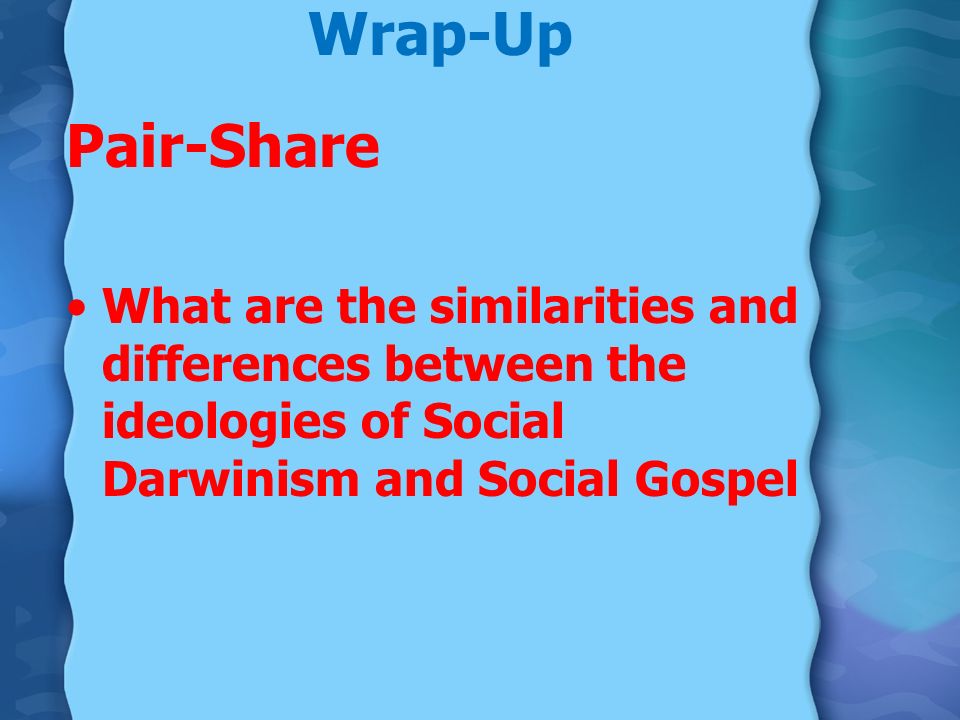 Wrap-Up

Pair-Share

• What are the similarities and differences between the ideologies of Social Darwinism and Social Gospel